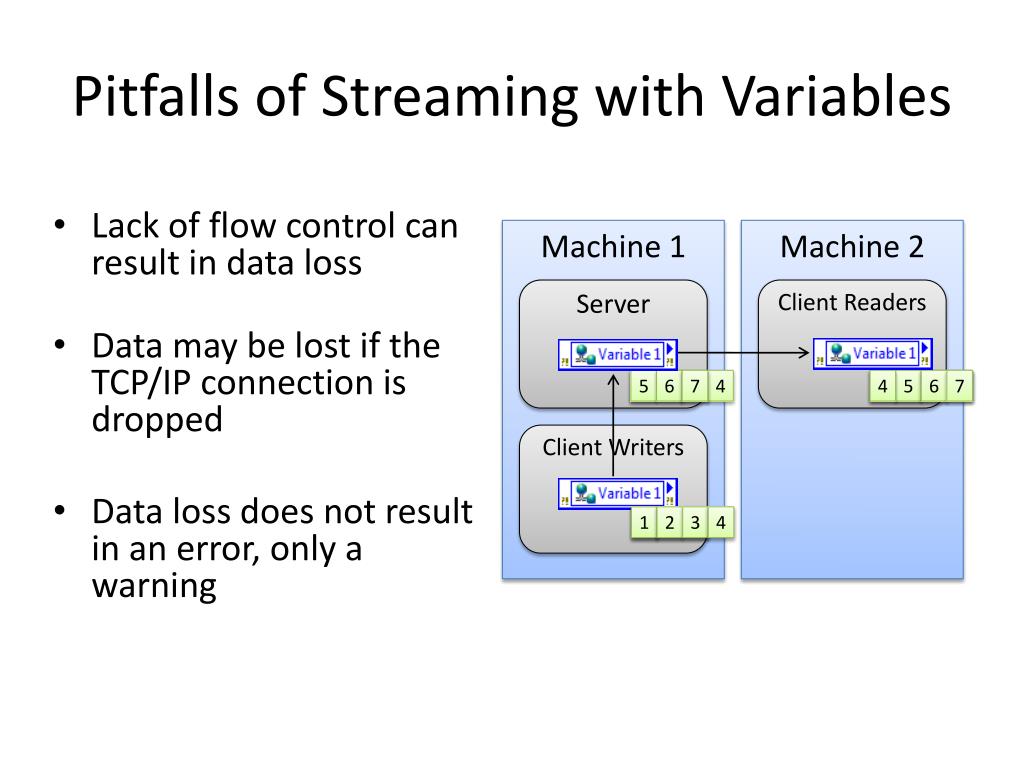 Pitfalls of Streaming with Variables

• Lack of flow control can result in data loss

• Data may be lost if the TCP/IP connection is dropped

• Data loss does not result in an error, only a warning

Machine 1

Server

Variable 1

5 6 7 4

Client Writers

Variable 1

1 2 3 4

Machine 2

Client Readers

Variable 1

4 5 6 7